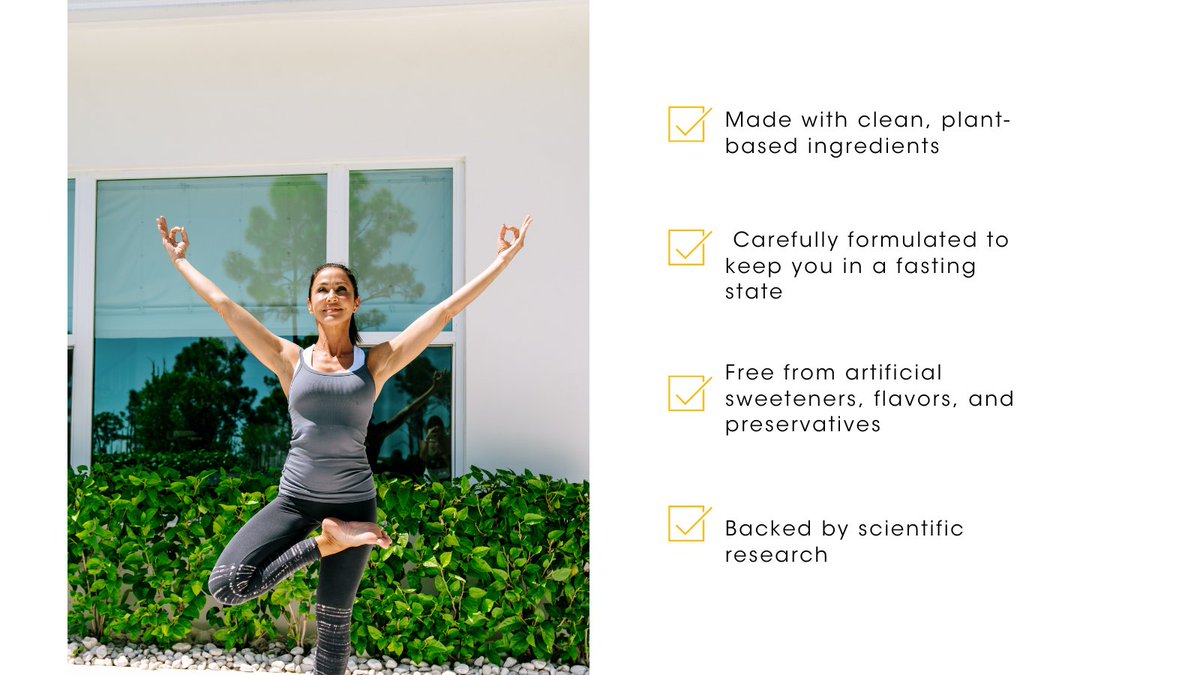 Made with clean, plant-based ingredients

Carefully formulated to keep you in a fasting state

Free from artificial sweeteners, flavors, and preservatives

Backed by scientific research